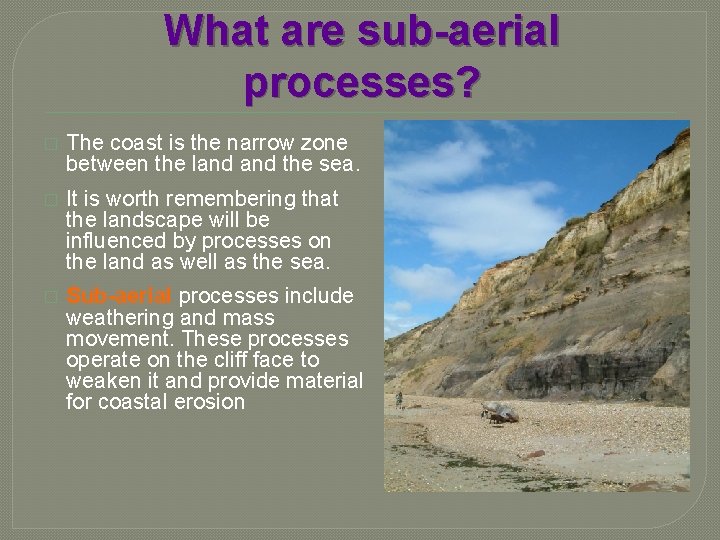 What are sub-aerial processes?

The coast is the narrow zone between the land and the sea.

It is worth remembering that the landscape will be influenced by processes on the land as well as the sea.

Sub-aerial processes include weathering and mass movement. These processes operate on the cliff face to weaken it and provide material for coastal erosion